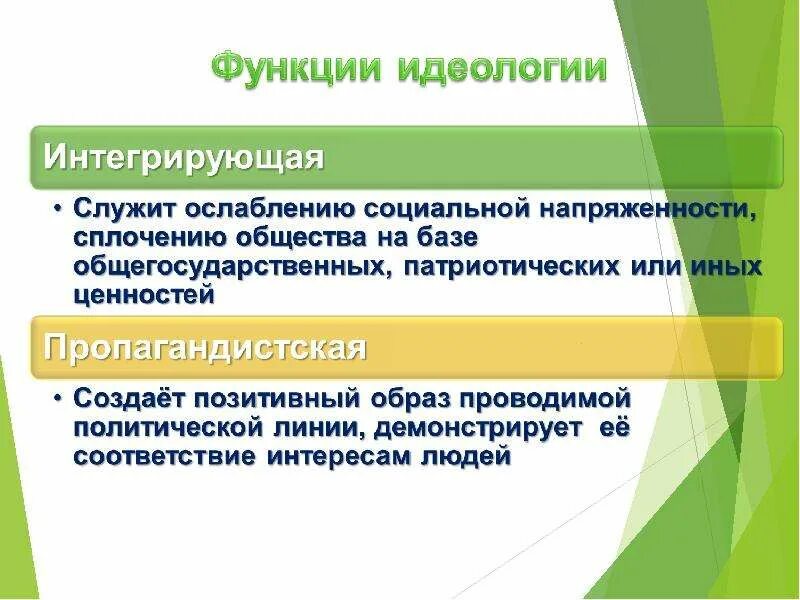 Функции идеологии

Интегрирующая

• Служит ослаблению социальной напряженности, сплочению общества на базе общегосударственных, патриотических или иных ценностей

Пропагандистская

• Создаёт позитивный образ проводимой политической линии, демонстрирует её соответствие интересам людей